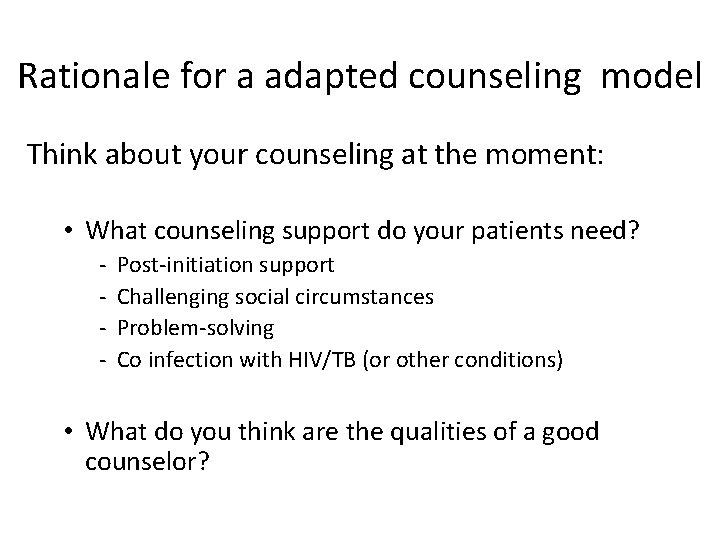 Rationale for a adapted counseling model

Think about your counseling at the moment:

• What counseling support do your patients need?
- Post-initiation support
- Challenging social circumstances
- Problem-solving
- Co infection with HIV/TB (or other conditions)

• What do you think are the qualities of a good counselor?